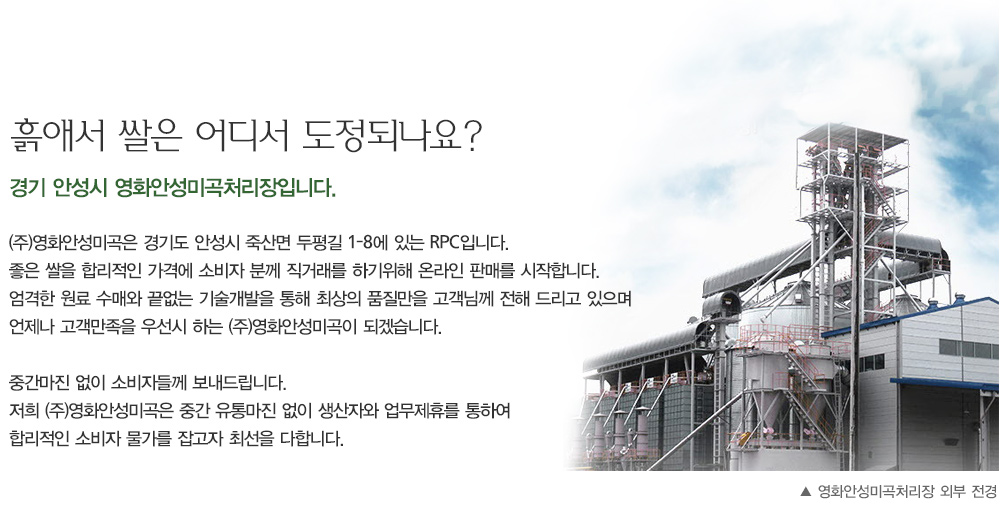 흙애서 쌀은 어디서 도정되나요?

경기 안성시 영화안성미곡처리장입니다.

(주)영화안성미곡은 경기도 안성시 죽산면 두평길 1-8에 있는 RPC입니다.
좋은 쌀을 합리적인 가격에 소비자 분께 직거래를 하기위해 온라인 판매를 시작합니다.
엄격한 원료 수매와 끝없는 기술개발을 통해 최상의 품질만을 고객님께 전해 드리고 있으며
언제나 고객만족을 우선시 하는 (주)영화안성미곡이 되겠습니다.

중간마진 없이 소비자들께 보내드립니다.
저희 (주)영화안성미곡은 중간 유통마진 없이 생산자와 업무제휴를 통하여
합리적인 소비자 물가를 잡고자 최선을 다합니다.

▲ 영화안성미곡처리장 외부 전경